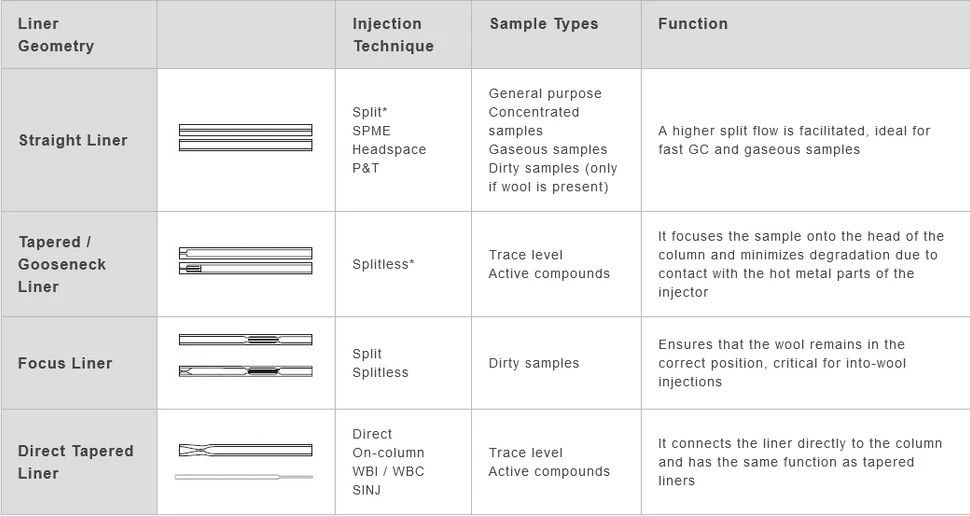 | Liner Geometry | | Injection Technique | Sample Types | Function |
|---|---|---|---|---|
| Straight Liner | | Split* SPME Headspace P&T | General purpose Concentrated samples Gaseous samples Dirty samples (only if wool is present) | A higher split flow is facilitated, ideal for fast GC and gaseous samples |
| Tapered / Gooseneck Liner | | Splitless* | Trace level Active compounds | It focuses the sample onto the head of the column and minimizes degradation due to contact with the hot metal parts of the injector |
| Focus Liner | | Split Splitless | Dirty samples | Ensures that the wool remains in the correct position, critical for into-wool injections |
| Direct Tapered Liner | | Direct On-column WBI / WBC SINJ | Trace level Active compounds | It connects the liner directly to the column and has the same function as tapered liners |